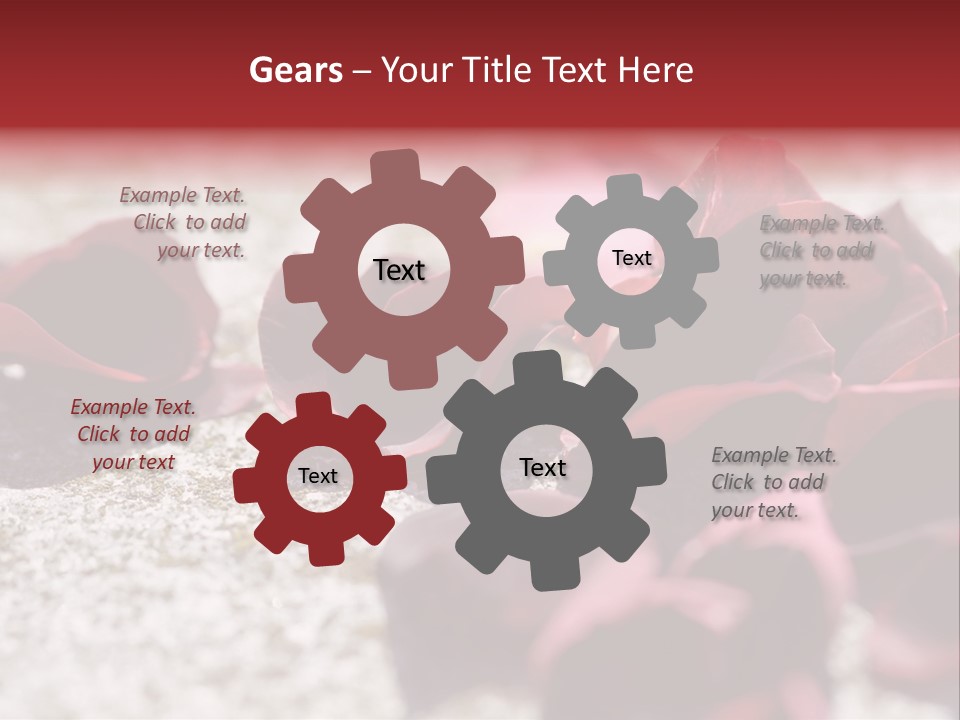 Gears – Your Title Text Here

Example Text. Click to add your text.

Text

Text

Example Text. Click to add your text.

Example Text. Click to add your text

Text

Text

Example Text. Click to add your text.